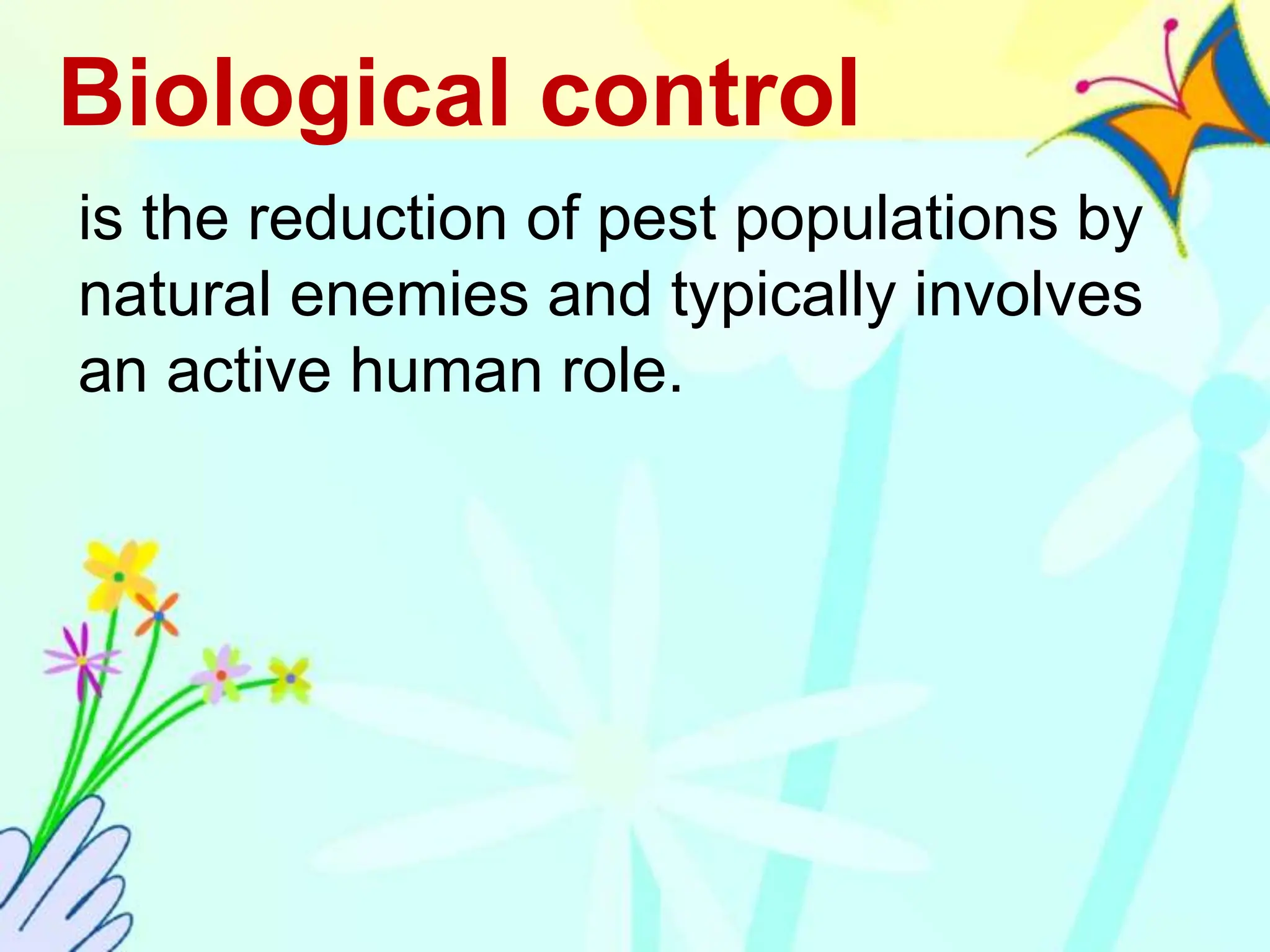 Biological control

is the reduction of pest populations by natural enemies and typically involves an active human role.